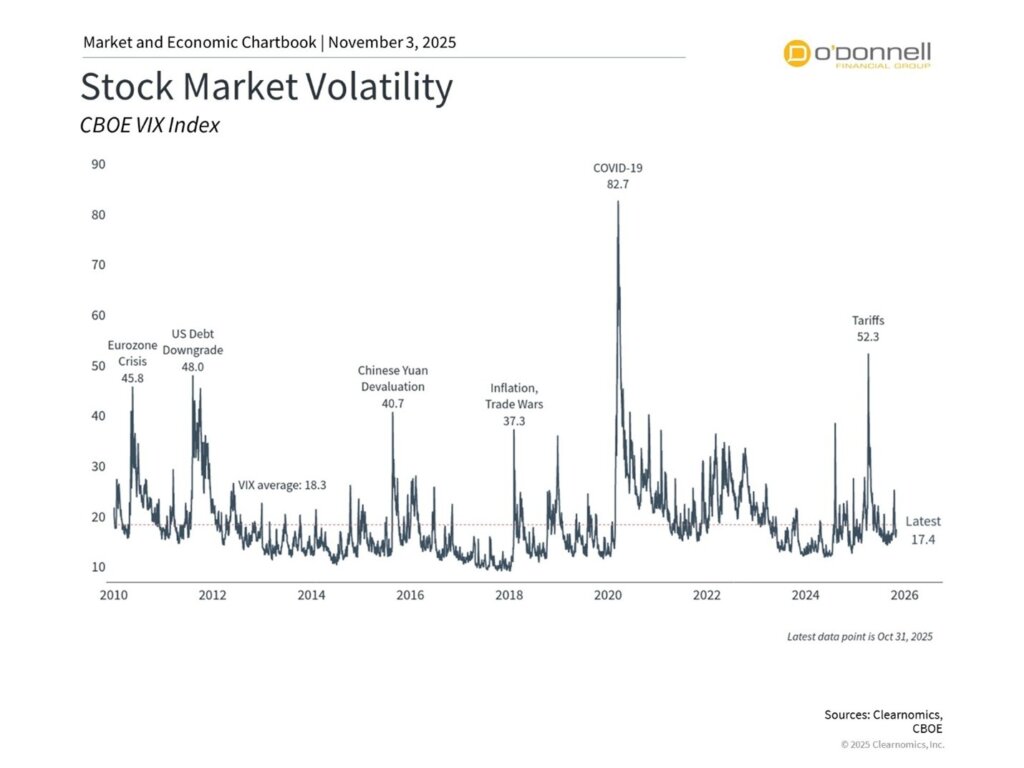 Market and Economic Chartbook | November 3, 2025

O'Donnell FINANCIAL GROUP

Stock Market Volatility

CBOE VIX Index

90
80
70
60
50
40
30
20
10

Eurozone Crisis 45.8

US Debt Downgrade 48.0

VIX average: 18.3

Chinese Yuan Devaluation 40.7

Inflation, Trade Wars 37.3

COVID-19 82.7

Tariffs 52.3

Latest 17.4

2010 2012 2014 2016 2018 2020 2022 2024 2026

Latest data point is Oct 31, 2025

Sources: Clearnomics, CBOE

© 2025 Clearnomics, Inc.